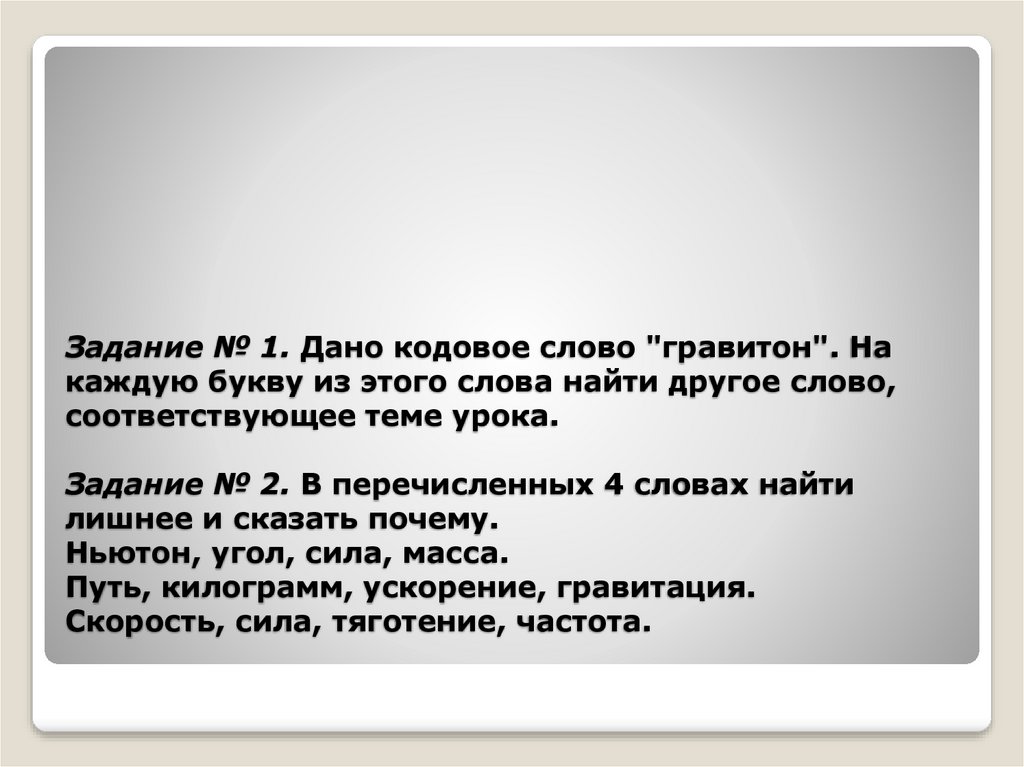 Задание № 1. Дано кодовое слово "гравитон". На каждую букву из этого слова найти другое слово, соответствующее теме урока.

Задание № 2. В перечисленных 4 словах найти лишнее и сказать почему.
Ньютон, угол, сила, масса.
Путь, килограмм, ускорение, гравитация.
Скорость, сила, тяготение, частота.